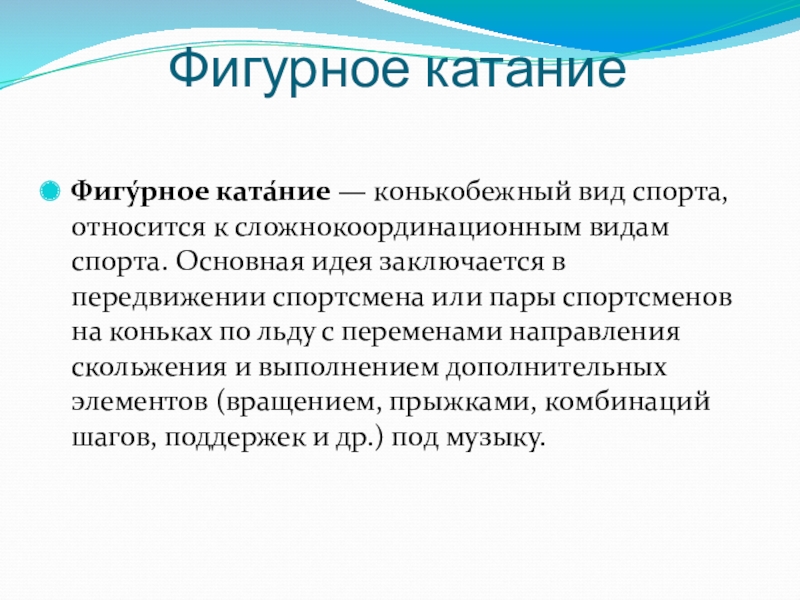 Фигурное катание

Фигу́рное ката́ние — конькобежный вид спорта, относится к сложнокоординационным видам спорта. Основная идея заключается в передвижении спортсмена или пары спортсменов на коньках по льду с переменами направления скольжения и выполнением дополнительных элементов (вращением, прыжками, комбинаций шагов, поддержек и др.) под музыку.